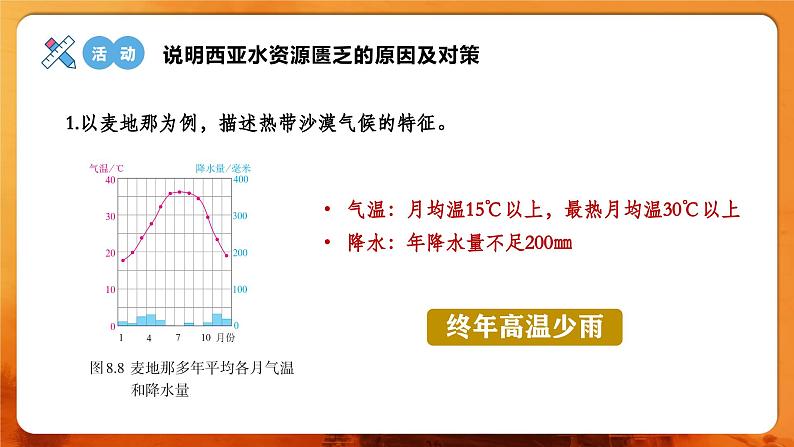 活动 说明西亚水资源匮乏的原因及对策

1.以麦地那为例，描述热带沙漠气候的特征。

气温/℃
降水量/毫米
40
30
20
10
0
400
300
200
100
0
1 4 7 10 月份

图8.8 麦地那多年平均各月气温和降水量

• 气温：月均温15℃以上，最热月均温30℃以上
• 降水：年降水量不足200㎜

终年高温少雨